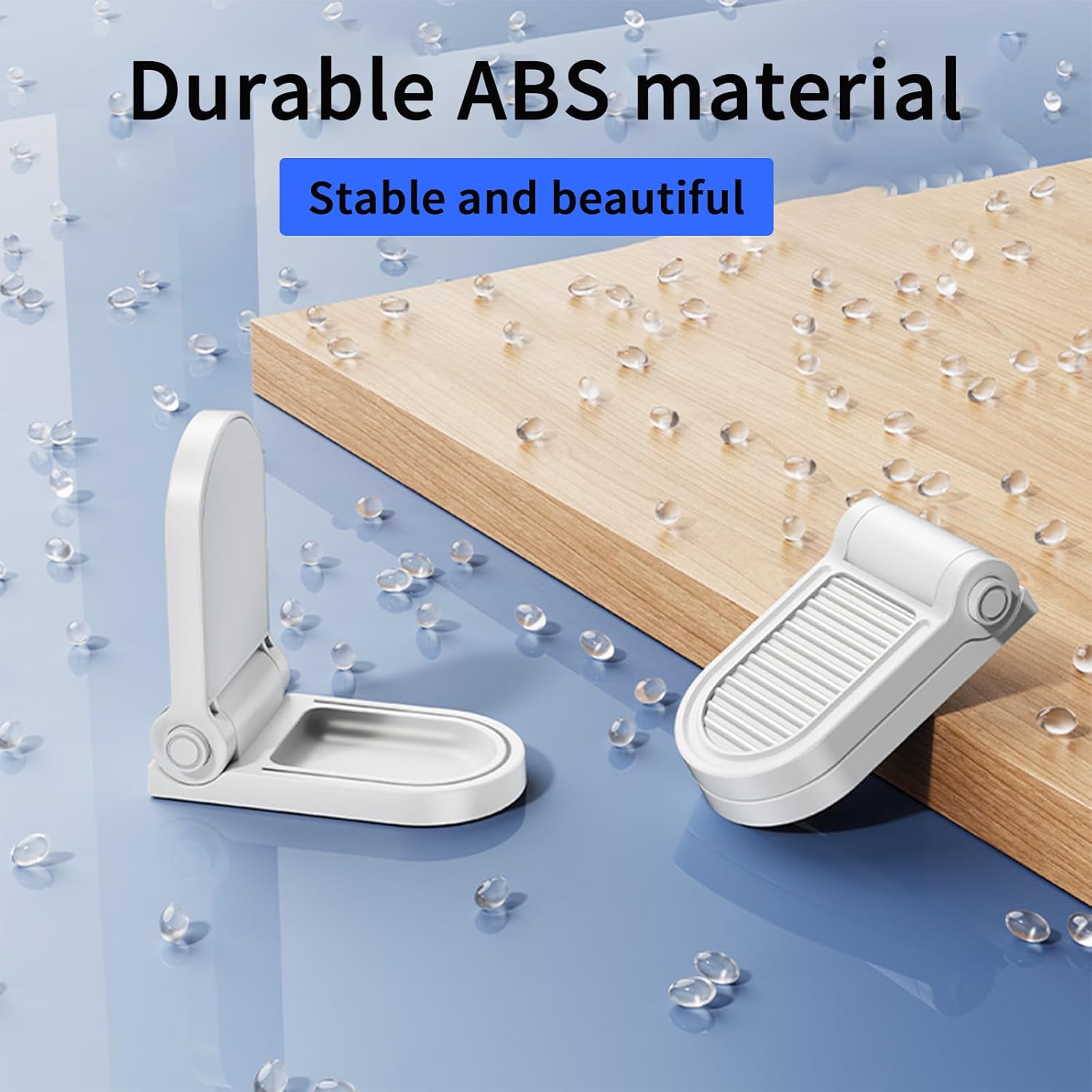 Durable ABS material

Stable and beautiful